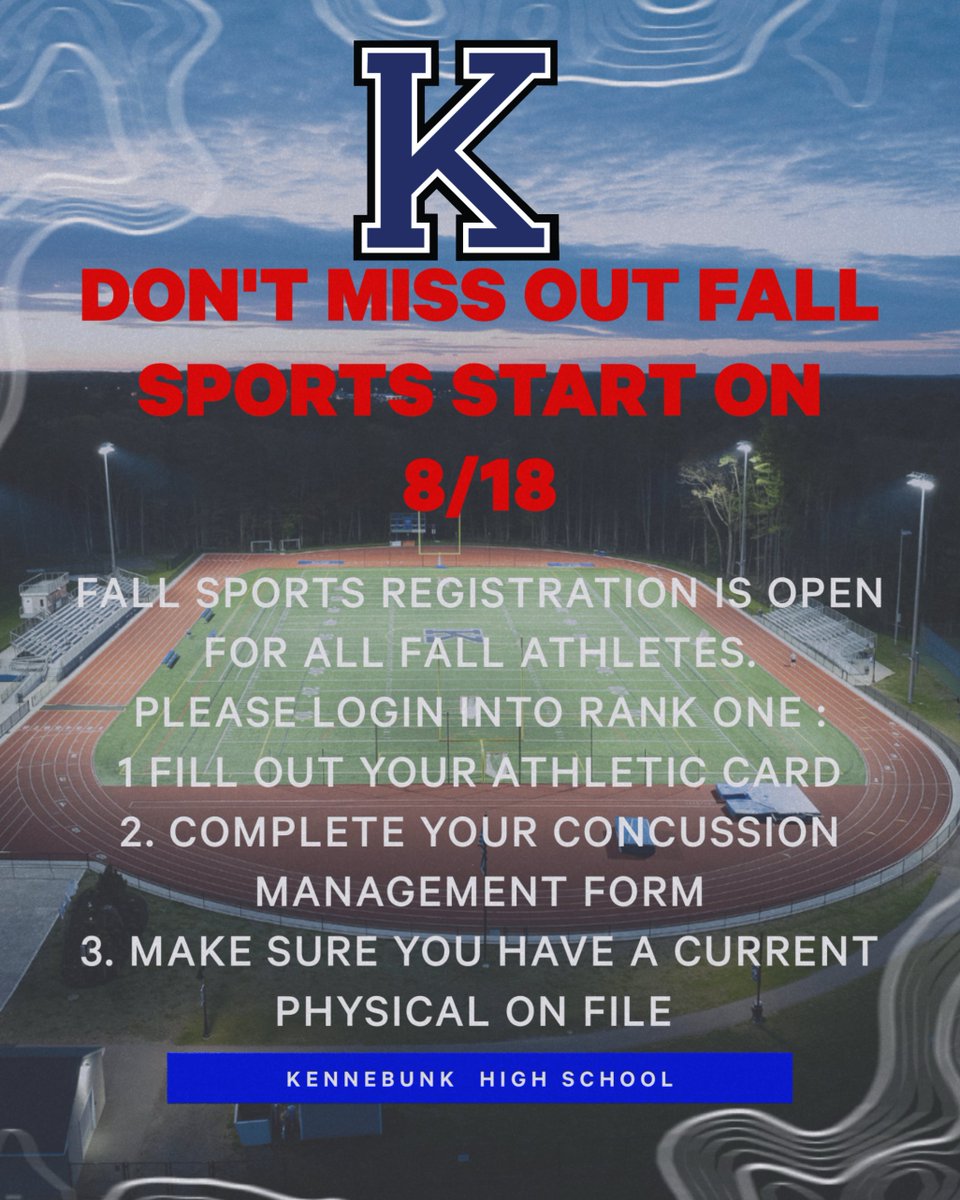 K

DON'T MISS OUT FALL SPORTS START ON 8/18

FALL SPORTS REGISTRATION IS OPEN FOR ALL FALL ATHLETES.
PLEASE LOGIN INTO RANK ONE :
1 FILL OUT YOUR ATHLETIC CARD
2. COMPLETE YOUR CONCUSSION MANAGEMENT FORM
3. MAKE SURE YOU HAVE A CURRENT PHYSICAL ON FILE

KENNEBUNK HIGH SCHOOL